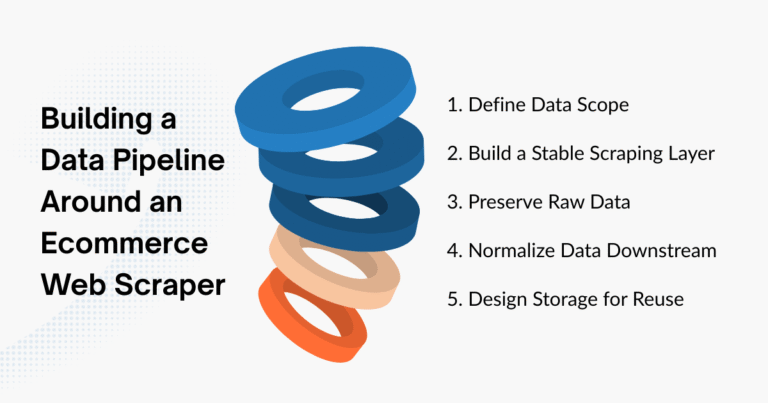 Building a Data Pipeline Around an Ecommerce Web Scraper

1. Define Data Scope

2. Build a Stable Scraping Layer

3. Preserve Raw Data

4. Normalize Data Downstream

5. Design Storage for Reuse